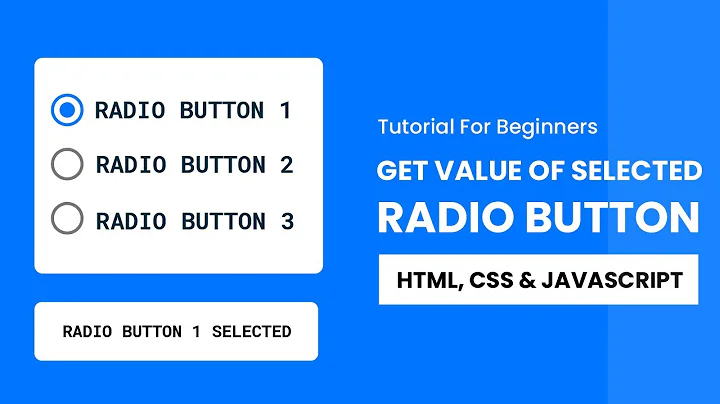 RADIO BUTTON 1

RADIO BUTTON 2

RADIO BUTTON 3

RADIO BUTTON 1 SELECTED

Tutorial For Beginners

GET VALUE OF SELECTED

RADIO BUTTON

HTML, CSS & JAVASCRIPT